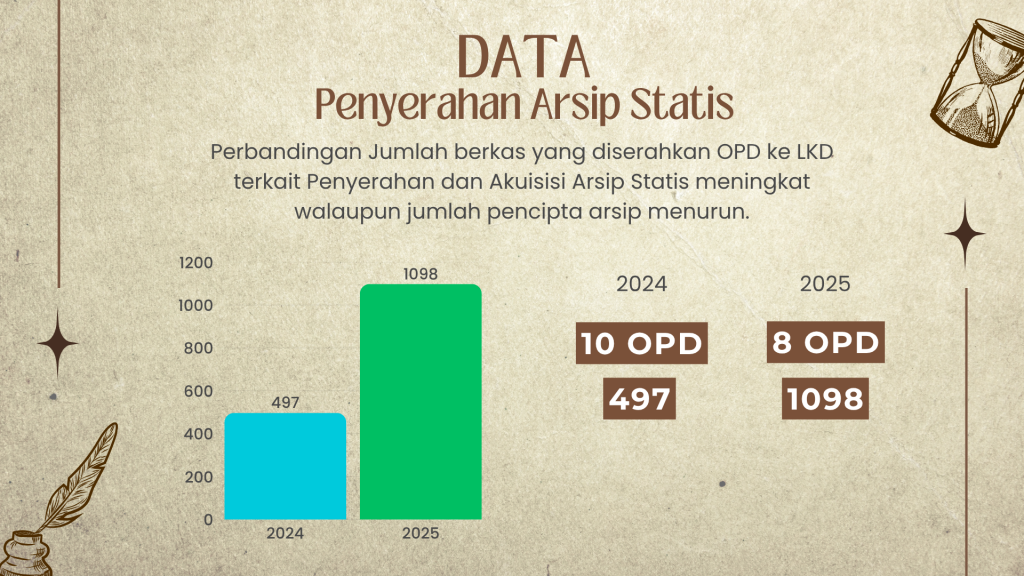 DATA
Penyerahan Arsip Statis

Perbandingan Jumlah berkas yang diserahkan OPD ke LKD terkait Penyerahan dan Akuisisi Arsip Statis meningkat walaupun jumlah pencipta arsip menurun.

1200
1000
800
600
400
200
0
497
1098
2024
2025

2024
10 OPD
497

2025
8 OPD
1098